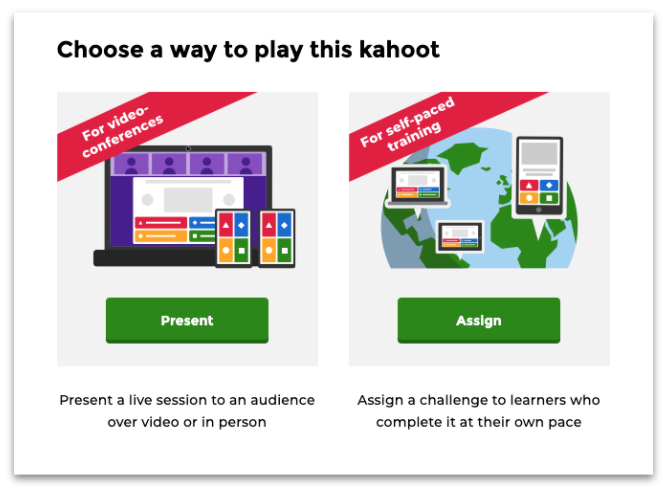 Choose a way to play this kahoot

For video-conferences

Present

Present a live session to an audience over video or in person

For self-paced training

Assign

Assign a challenge to learners who complete it at their own pace